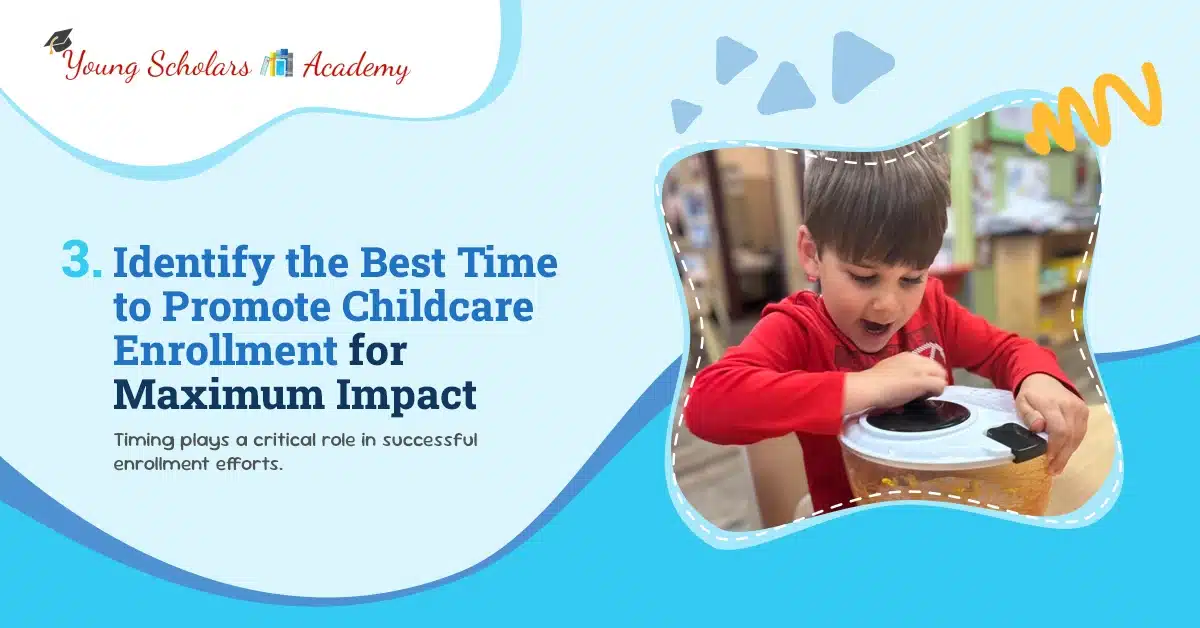 Young Scholars Academy

3. Identify the Best Time to Promote Childcare Enrollment for Maximum Impact

Timing plays a critical role in successful enrollment efforts.